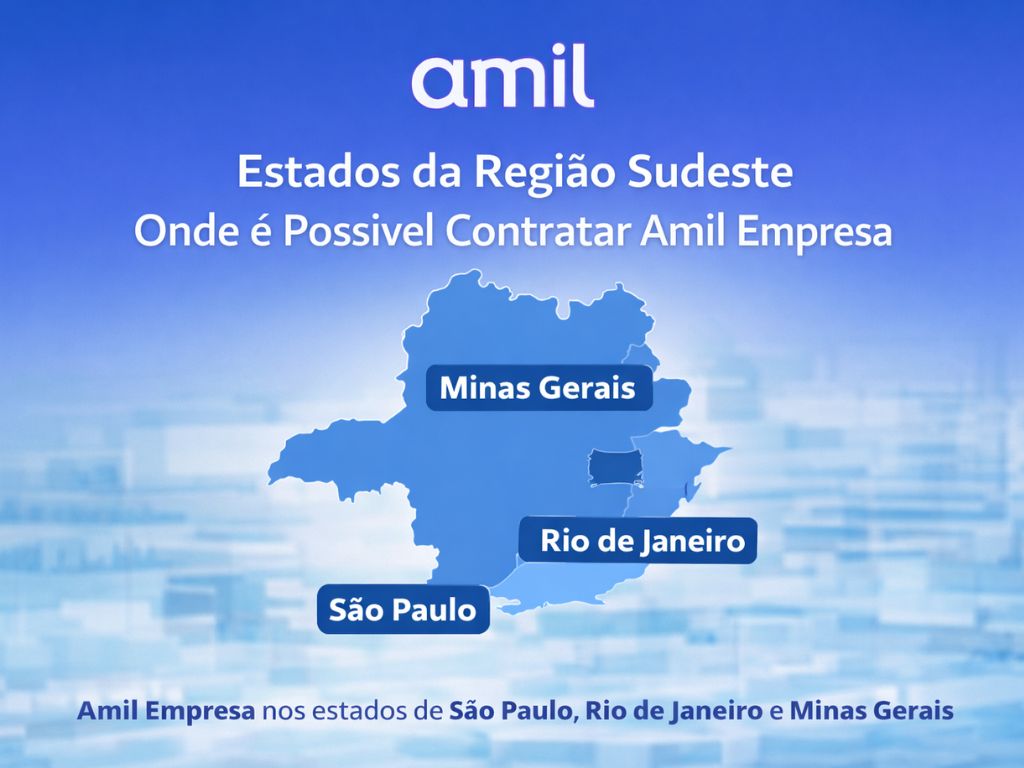 amil

Estados da Região Sudeste
Onde é Possivel Contratar Amil Empresa

Minas Gerais

Rio de Janeiro

São Paulo

Amil Empresa nos estados de São Paulo, Rio de Janeiro e Minas Gerais